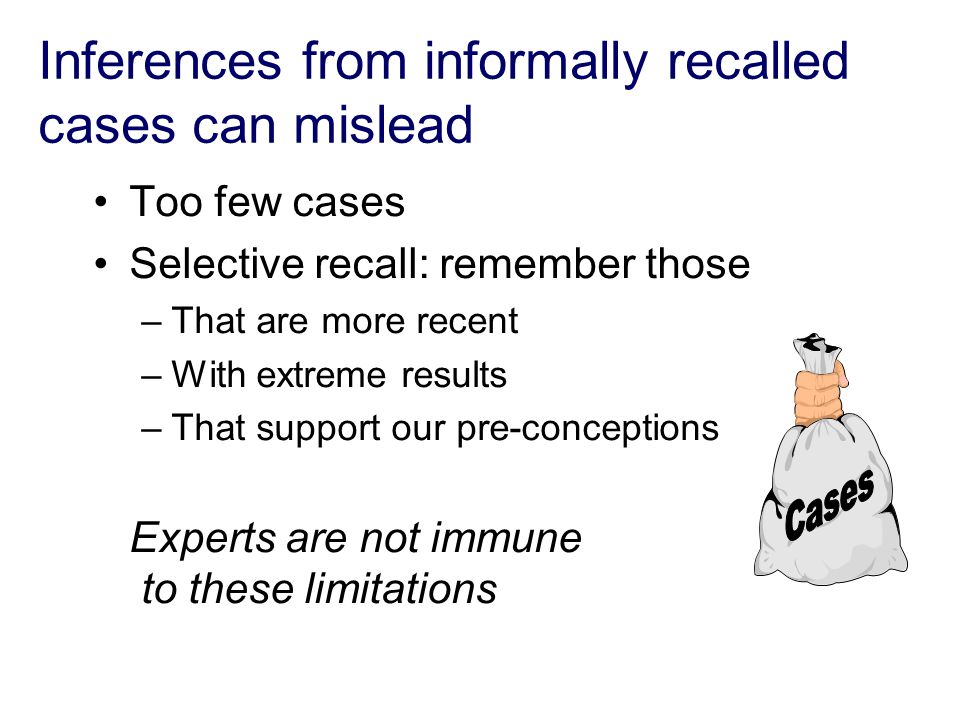 Inferences from informally recalled cases can mislead

• Too few cases
• Selective recall: remember those
– That are more recent
– With extreme results
– That support our pre-conceptions

Experts are not immune to these limitations

Cases